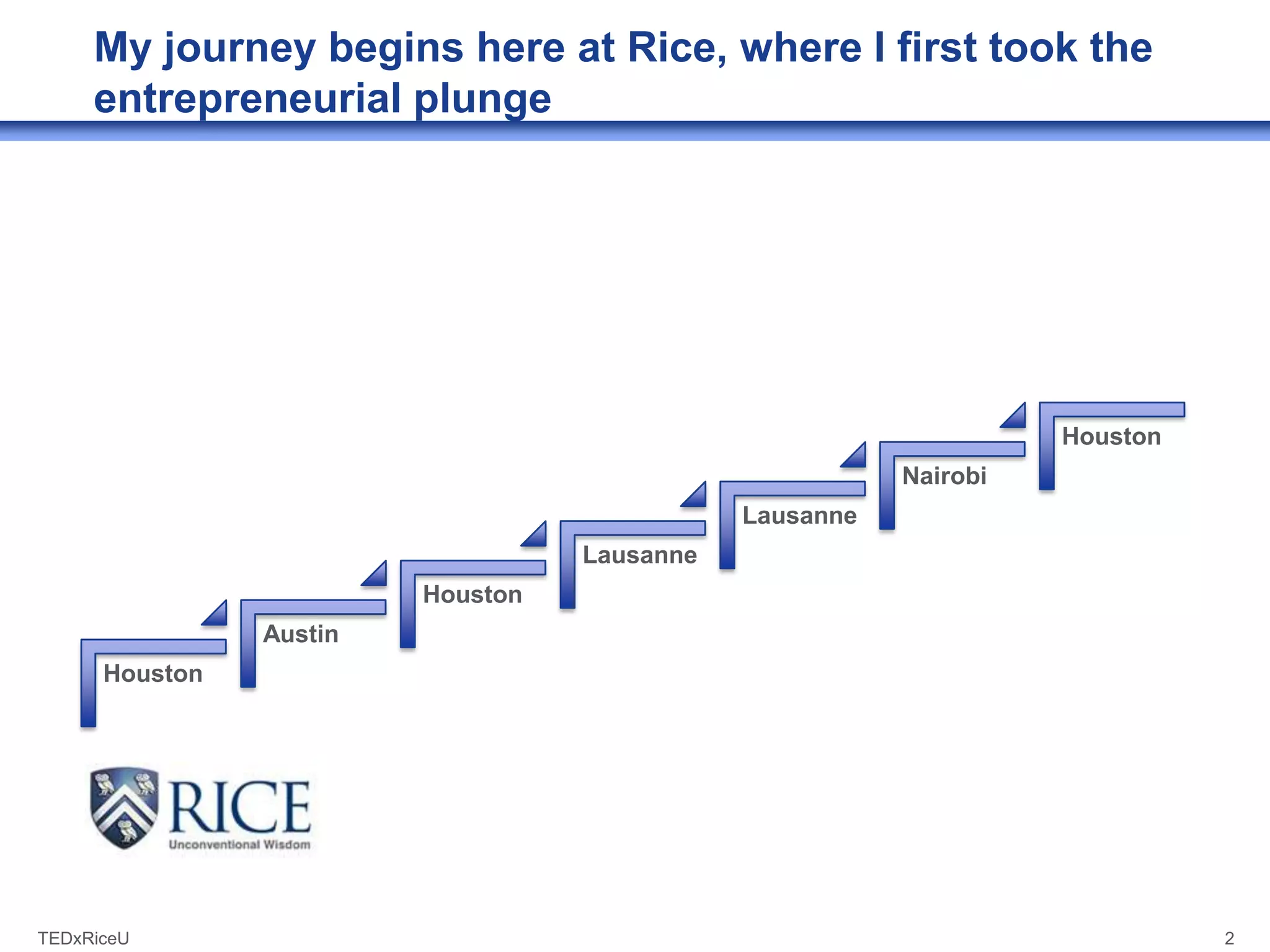 My journey begins here at Rice, where I first took the entrepreneurial plunge

Houston

Austin

Houston

Lausanne

Lausanne

Nairobi

Houston

RICE
Unconventional Wisdom

TEDxRiceU

2